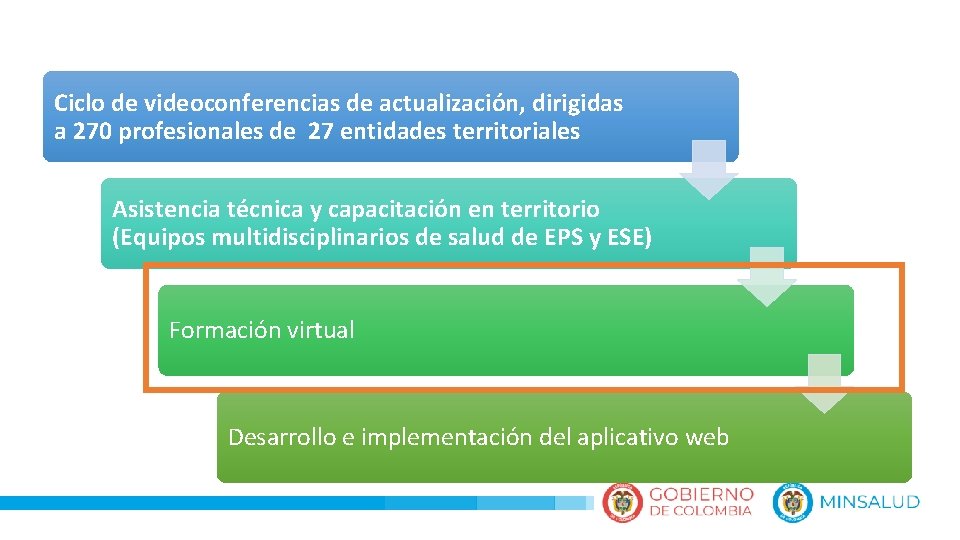 Ciclo de videoconferencias de actualización, dirigidas a 270 profesionales de 27 entidades territoriales

Asistencia técnica y capacitación en territorio (Equipos multidisciplinarios de salud de EPS y ESE)

Formación virtual

Desarrollo e implementación del aplicativo web

GOBIERNO DE COLOMBIA

MINSALUD